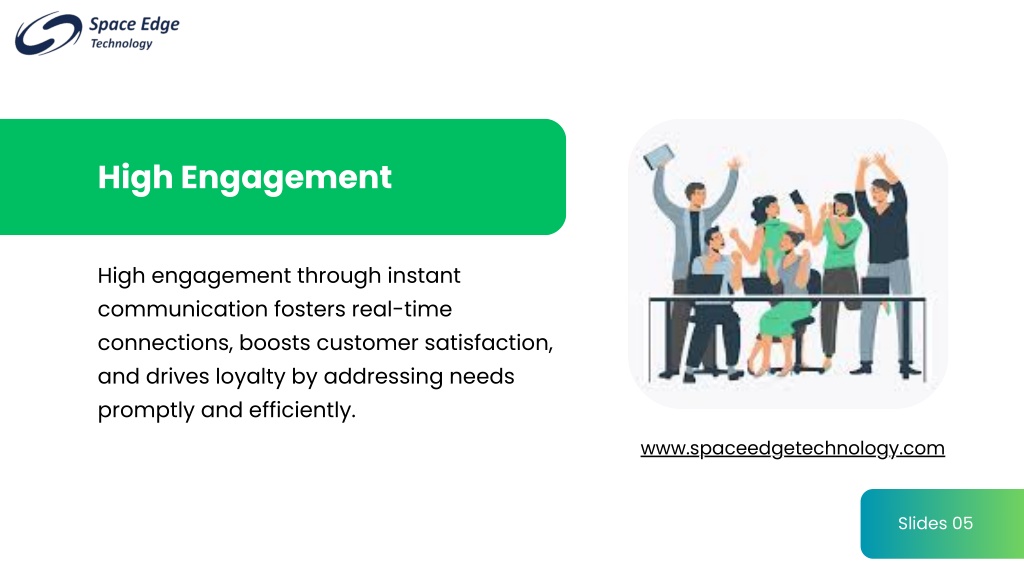 Space Edge
Technology

High Engagement

High engagement through instant communication fosters real-time connections, boosts customer satisfaction, and drives loyalty by addressing needs promptly and efficiently.

www.spaceedgetechnology.com

Slides 05